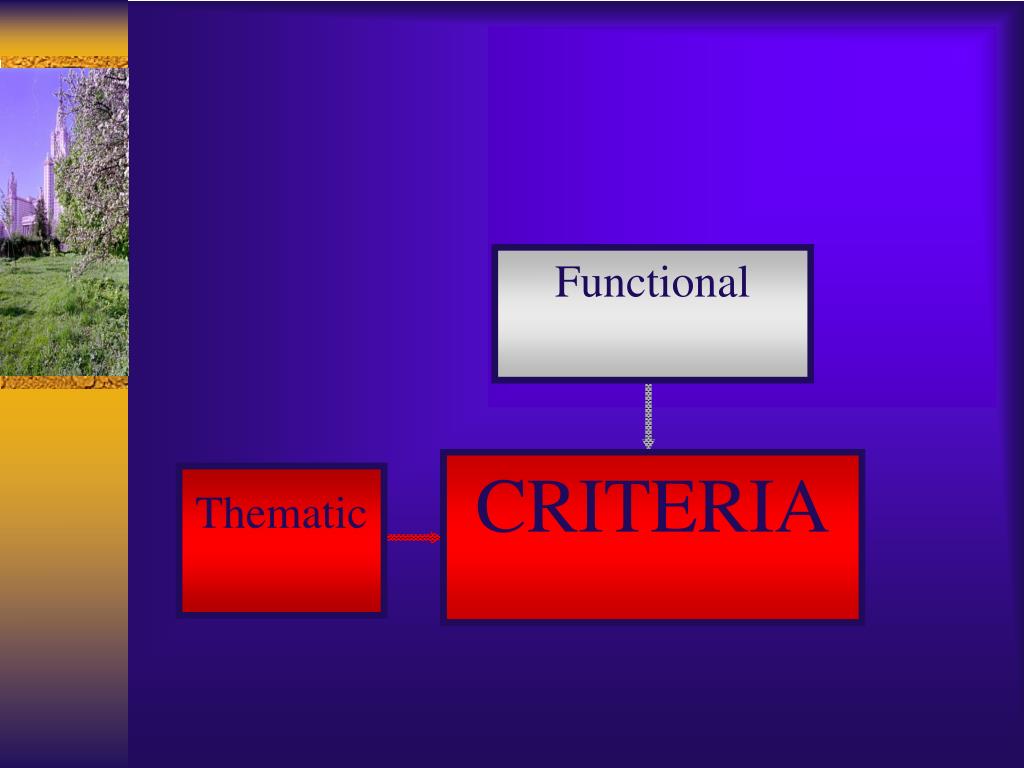 Functional

Thematic

CRITERIA